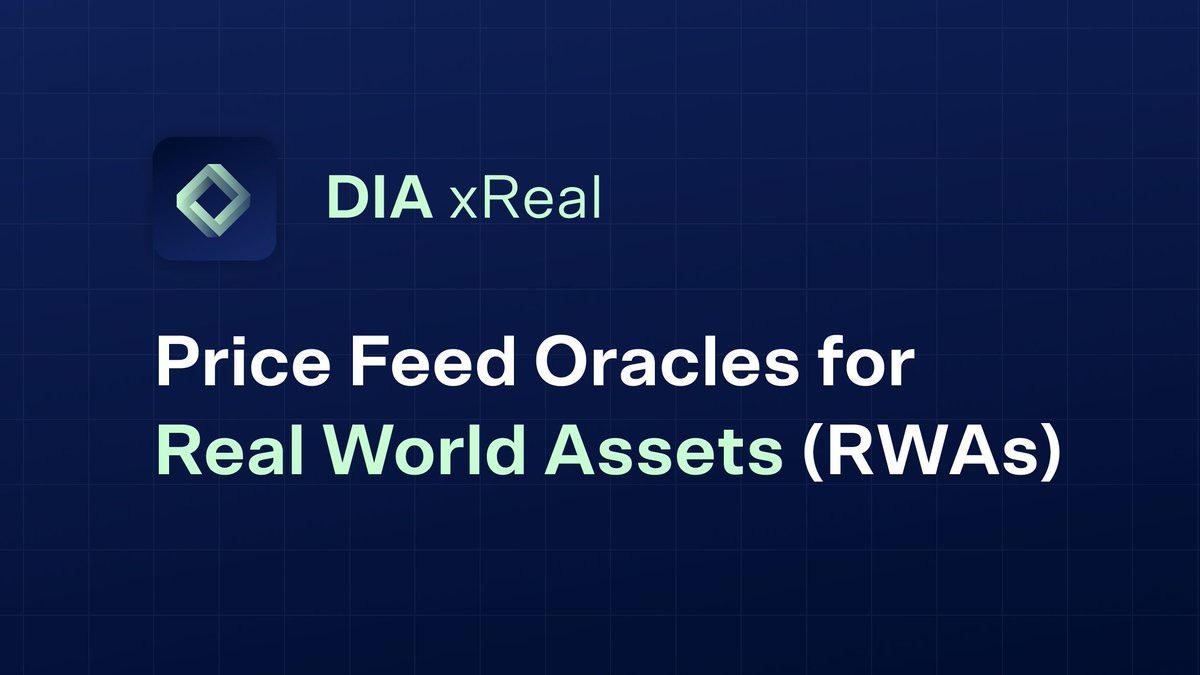 DIA xReal

Price Feed Oracles for Real World Assets (RWAs)